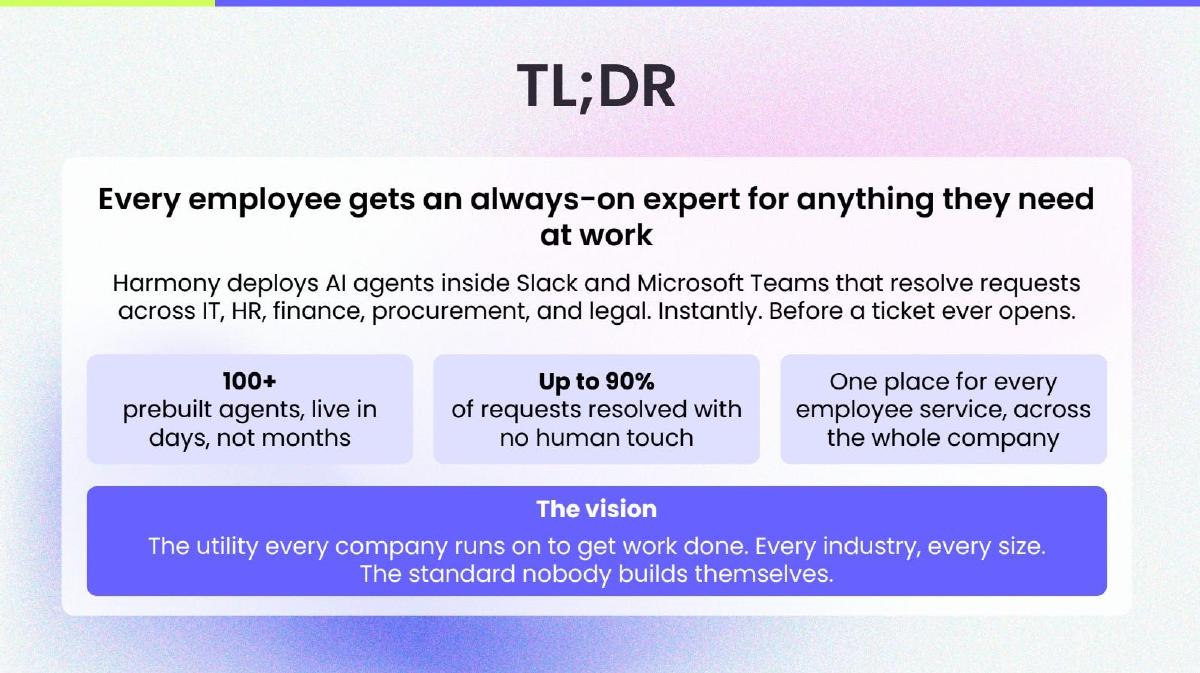 TL;DR

Every employee gets an always-on expert for anything they need at work

Harmony deploys AI agents inside Slack and Microsoft Teams that resolve requests across IT, HR, finance, procurement, and legal. Instantly. Before a ticket ever opens.

100+
prebuilt agents, live in days, not months

Up to 90%
of requests resolved with no human touch

One place for every employee service, across the whole company

The vision
The utility every company runs on to get work done. Every industry, every size. The standard nobody builds themselves.